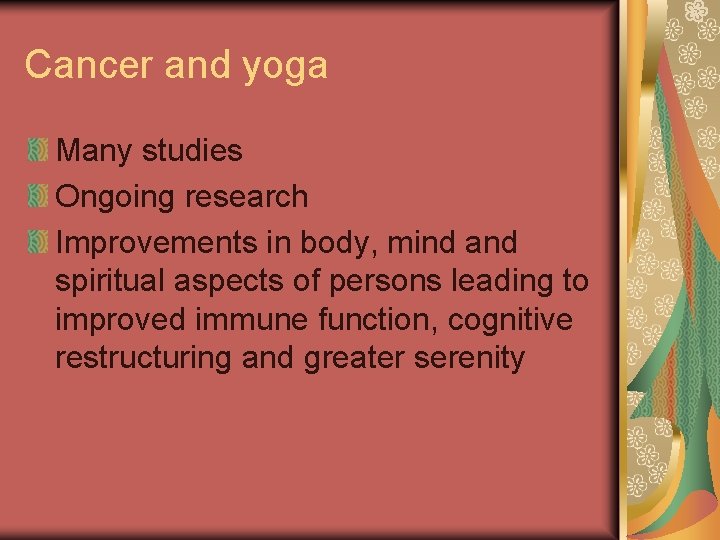 Cancer and yoga

Many studies

Ongoing research

Improvements in body, mind and spiritual aspects of persons leading to improved immune function, cognitive restructuring and greater serenity